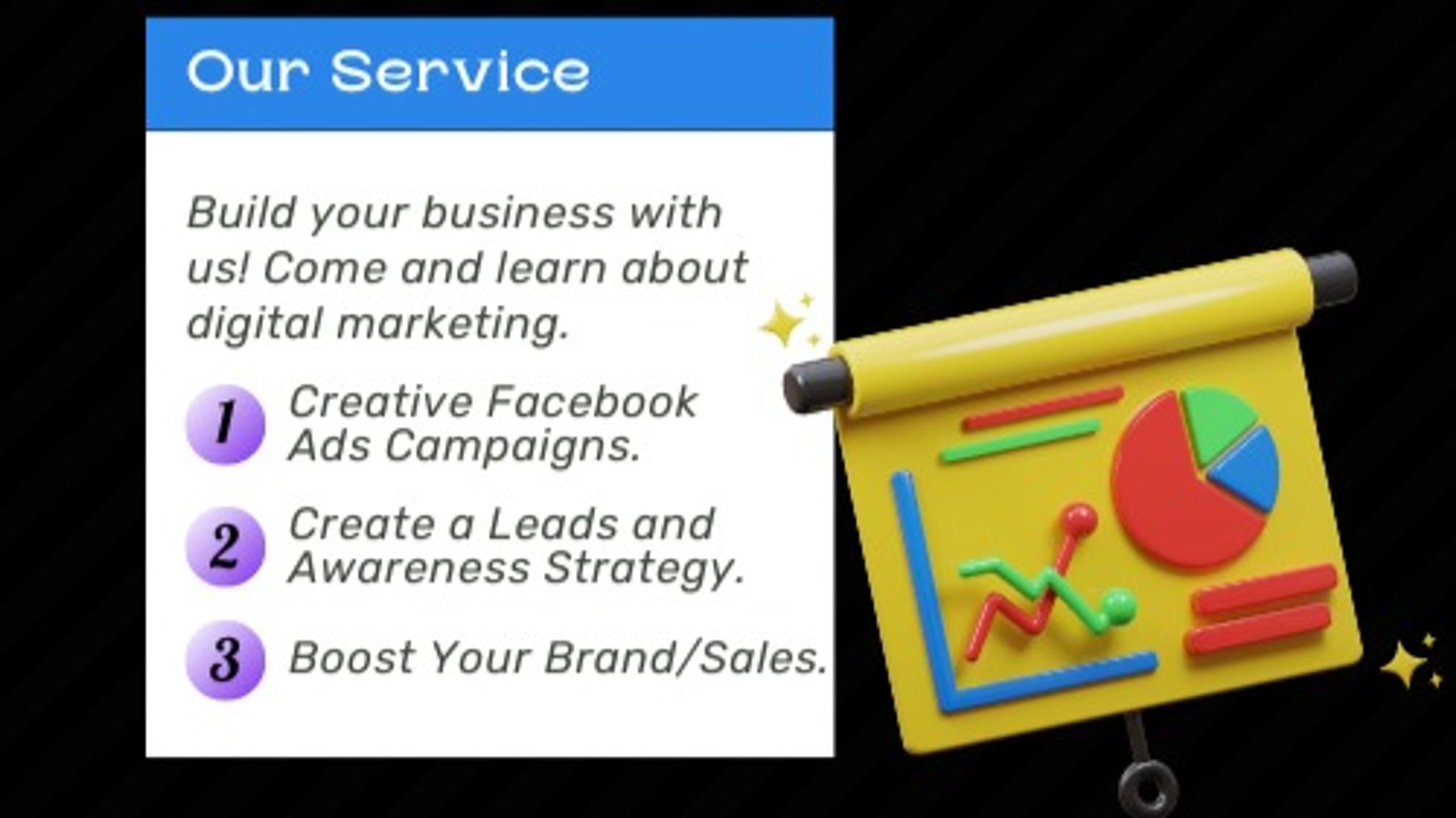 Our Service

Build your business with us! Come and learn about digital marketing.

1 Creative Facebook Ads Campaigns.

2 Create a Leads and Awareness Strategy.

3 Boost Your Brand/Sales.